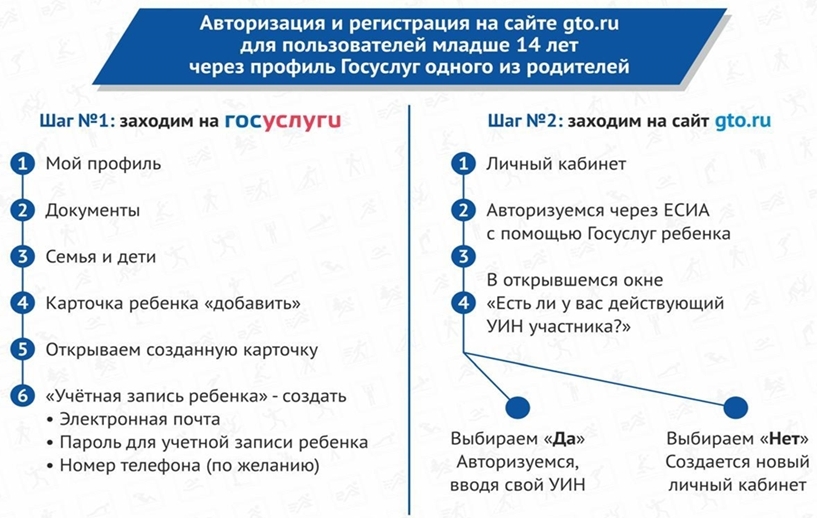 Авторизация и регистрация на сайте gto.ru для пользователей младше 14 лет через профиль Госуслуг одного из родителей

Шаг №1: заходим на госуслуги

1 Мой профиль

2 Документы

3 Семья и дети

4 Карточка ребенка «добавить»

5 Открываем созданную карточку

6 «Учётная запись ребенка» - создать
• Электронная почта
• Пароль для учетной записи ребенка
• Номер телефона (по желанию)

Шаг №2: заходим на сайт gto.ru

1 Личный кабинет

2 Авторизуемся через ЕСИА с помощью Госуслуг ребенка

3

4 В открывшемся окне «Есть ли у вас действующий УИН участника?»

Выбираем «Да» Авторизуемся, вводя свой УИН

Выбираем «Нет» Создается новый личный кабинет